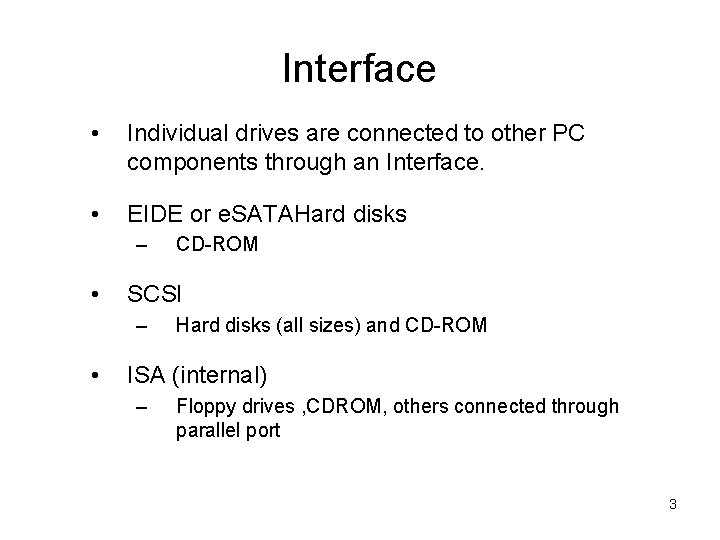 Interface

• Individual drives are connected to other PC components through an Interface.

• EIDE or eSATAHard disks
  – CD-ROM

• SCSI
  – Hard disks (all sizes) and CD-ROM

• ISA (internal)
  – Floppy drives ,CDROM, others connected through parallel port

3